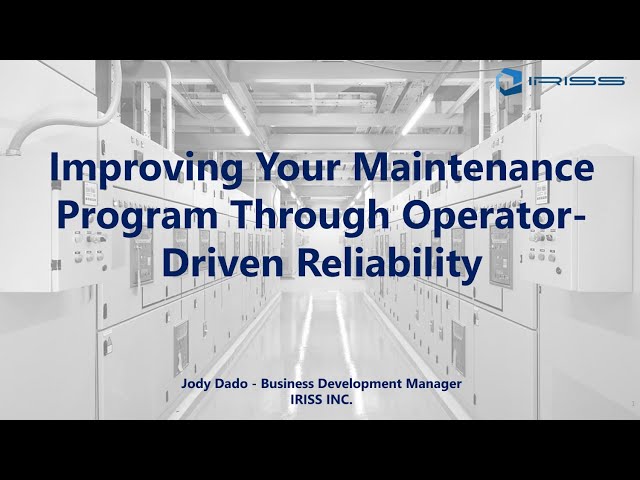 IRISS

Improving Your Maintenance Program Through Operator-Driven Reliability

Jody Dado - Business Development Manager
IRISS INC.

1